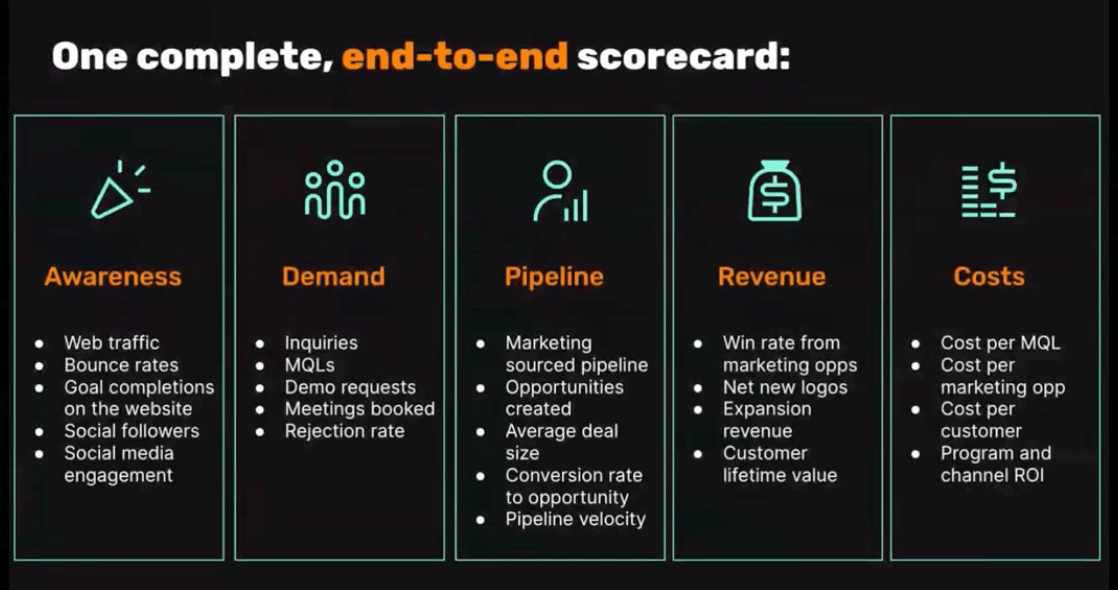 One complete, end-to-end scorecard:

Awareness

- Web traffic
- Bounce rates
- Goal completions on the website
- Social followers
- Social media engagement

Demand

- Inquiries
- MQLs
- Demo requests
- Meetings booked
- Rejection rate

Pipeline

- Marketing sourced pipeline
- Opportunities created
- Average deal size
- Conversion rate to opportunity
- Pipeline velocity

Revenue

- Win rate from marketing opps
- Net new logos
- Expansion revenue
- Customer lifetime value

Costs

- Cost per MQL
- Cost per marketing opp
- Cost per customer
- Program and channel ROI